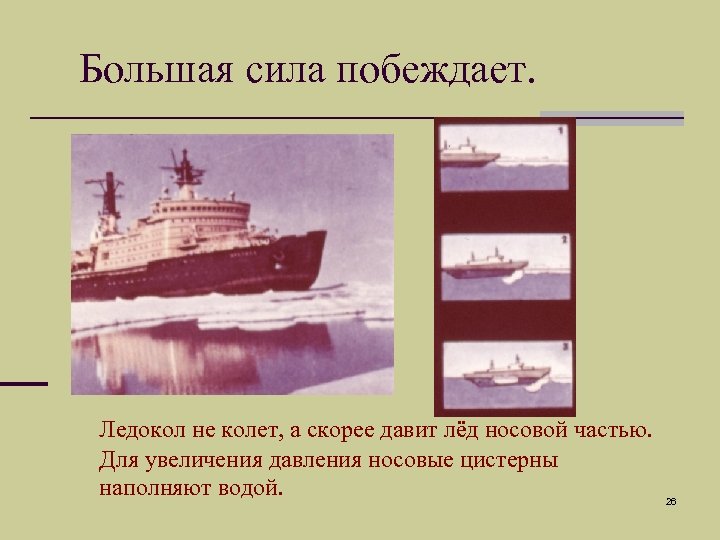 Большая сила побеждает.

1

2

3

Ледокол не колет, а скорее давит лёд носовой частью. Для увеличения давления носовые цистерны наполняют водой.

26